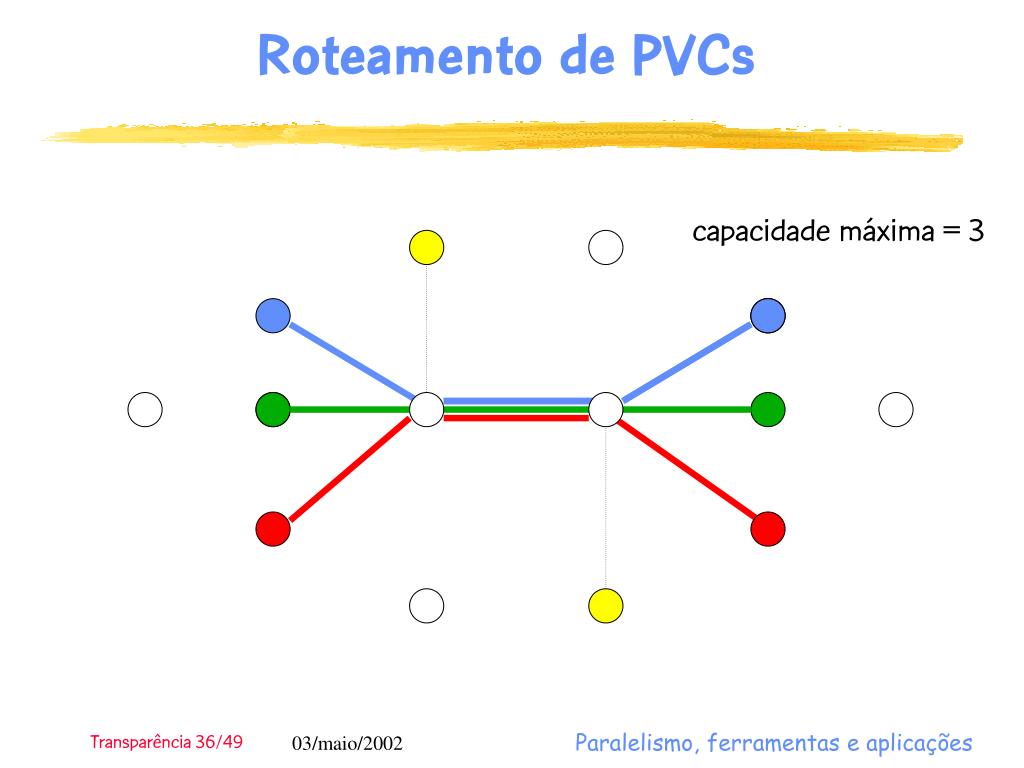 Roteamento de PVCs

capacidade máxima = 3

Transparência 36/49

03/maio/2002

Paralelismo, ferramentas e aplicações